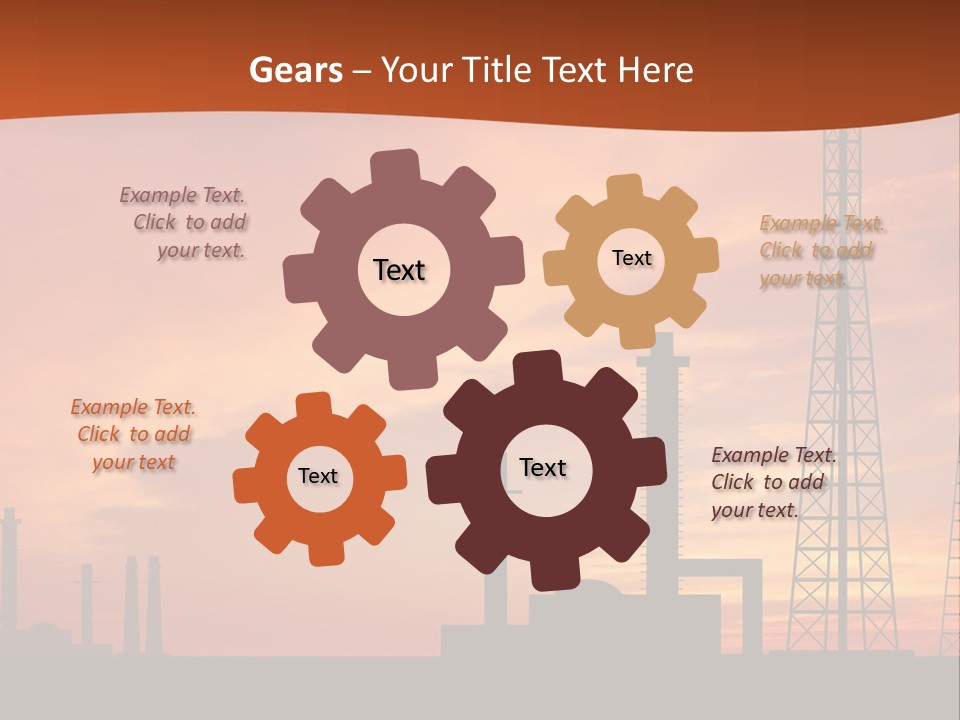 Gears – Your Title Text Here

Example Text. Click to add your text.

Text

Text

Example Text. Click to add your text.

Example Text. Click to add your text

Text

Text

Example Text. Click to add your text.